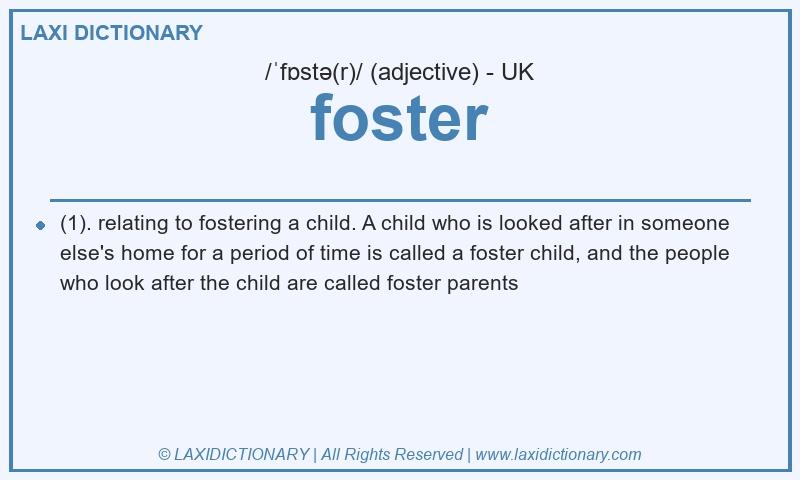 LAXI DICTIONARY

/ˈfɒstə(r)/ (adjective) - UK

foster

(1). relating to fostering a child. A child who is looked after in someone else's home for a period of time is called a foster child, and the people who look after the child are called foster parents

© LAXIDICTIONARY | All Rights Reserved | www.laxidictionary.com